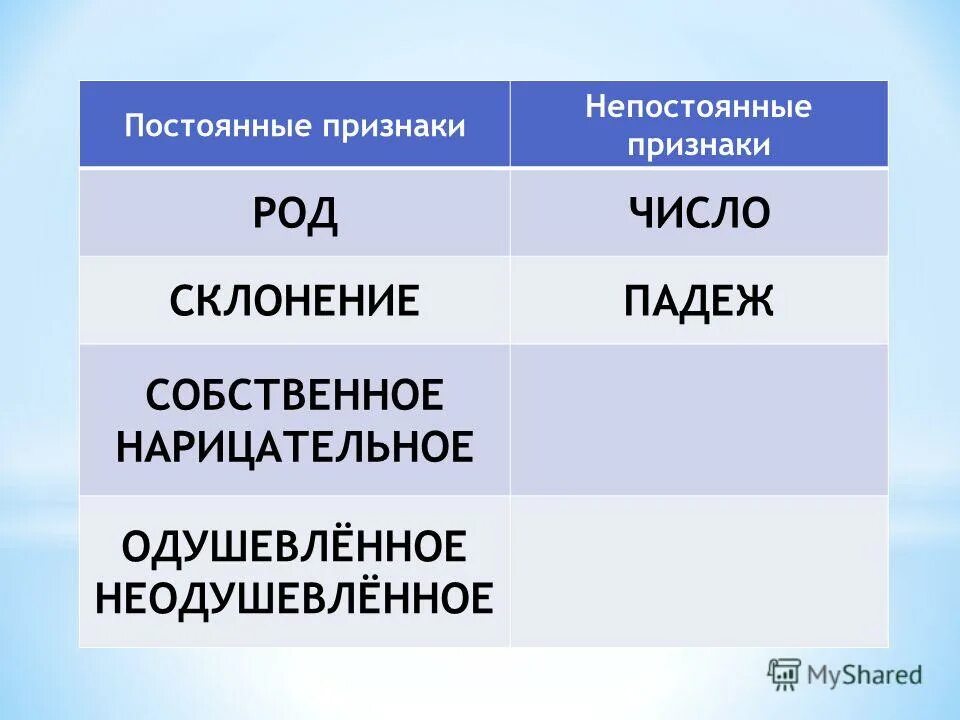 | Постоянные признаки | Непостоянные признаки |
|---|---|
| РОД | ЧИСЛО |
| СКЛОНЕНИЕ | ПАДЕЖ |
| СОБСТВЕННОЕ НАРИЦАТЕЛЬНОЕ | |
| ОДУШЕВЛЁННОЕ НЕОДУШЕВЛЁННОЕ | |

MyShared